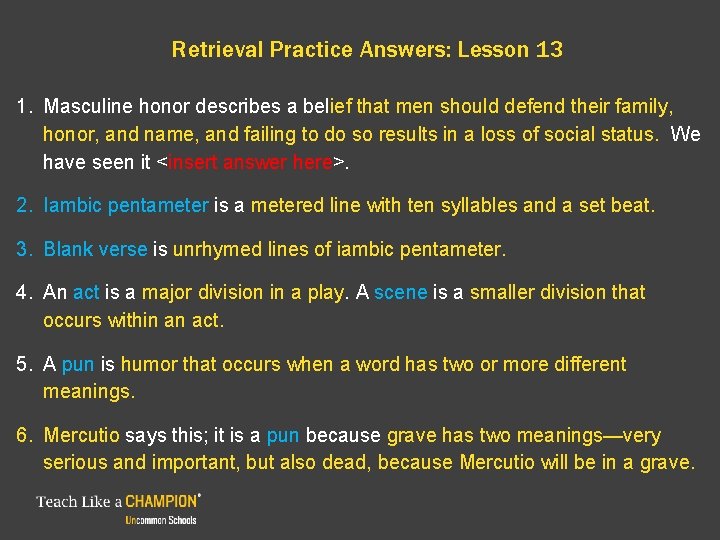 Retrieval Practice Answers: Lesson 13

1. Masculine honor describes a belief that men should defend their family, honor, and name, and failing to do so results in a loss of social status. We have seen it <insert answer here>.

2. Iambic pentameter is a metered line with ten syllables and a set beat.

3. Blank verse is unrhymed lines of iambic pentameter.

4. An act is a major division in a play. A scene is a smaller division that occurs within an act.

5. A pun is humor that occurs when a word has two or more different meanings.

6. Mercutio says this; it is a pun because grave has two meanings—very serious and important, but also dead, because Mercutio will be in a grave.

Teach Like a CHAMPION®
Uncommon Schools